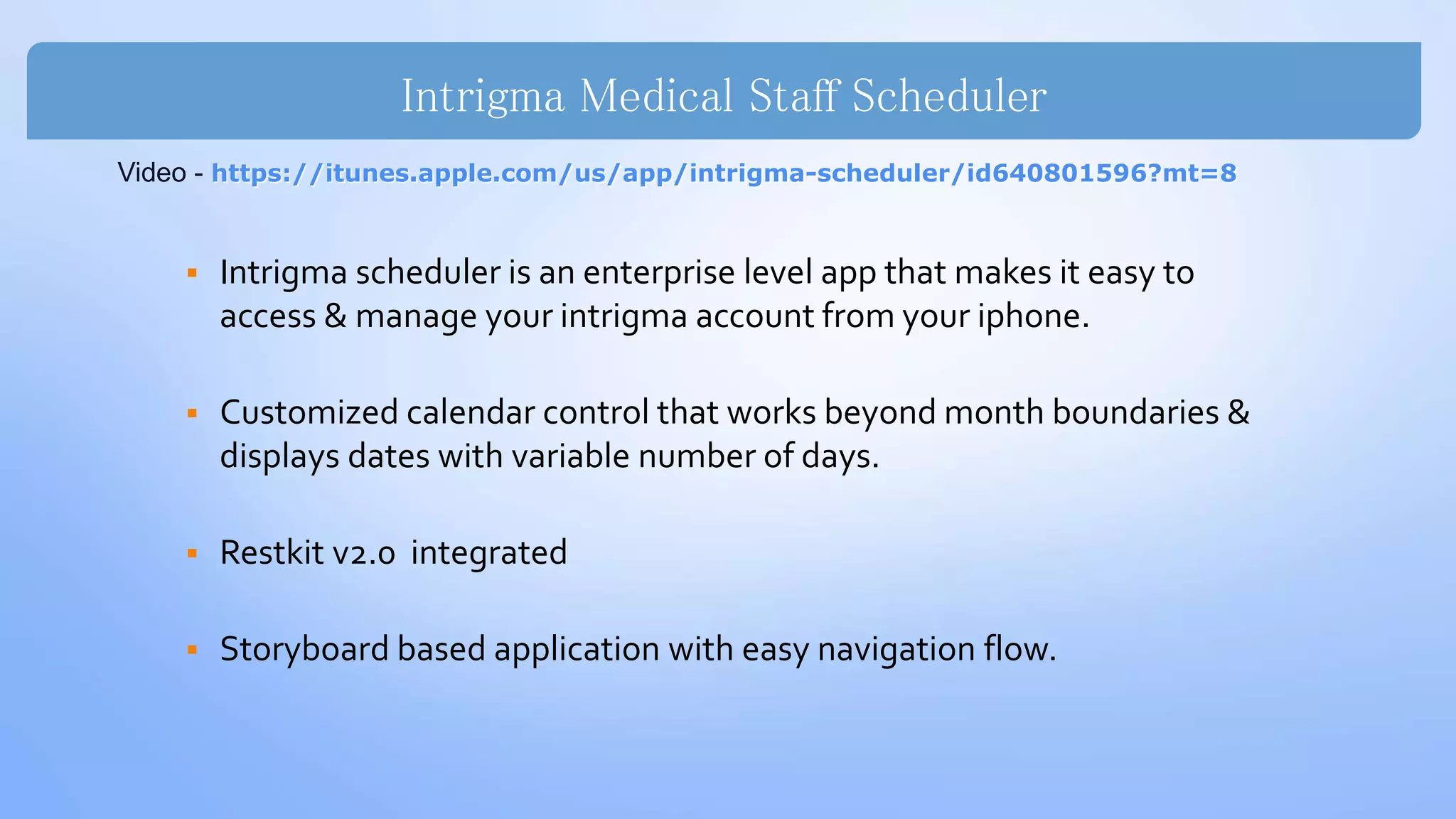 Intrigma Medical Staff Scheduler

Video - https://itunes.apple.com/us/app/intrigma-scheduler/id640801596?mt=8

▪ Intrigma scheduler is an enterprise level app that makes it easy to access & manage your intrigma account from your iphone.

▪ Customized calendar control that works beyond month boundaries & displays dates with variable number of days.

▪ Restkit v2.0 integrated

▪ Storyboard based application with easy navigation flow.